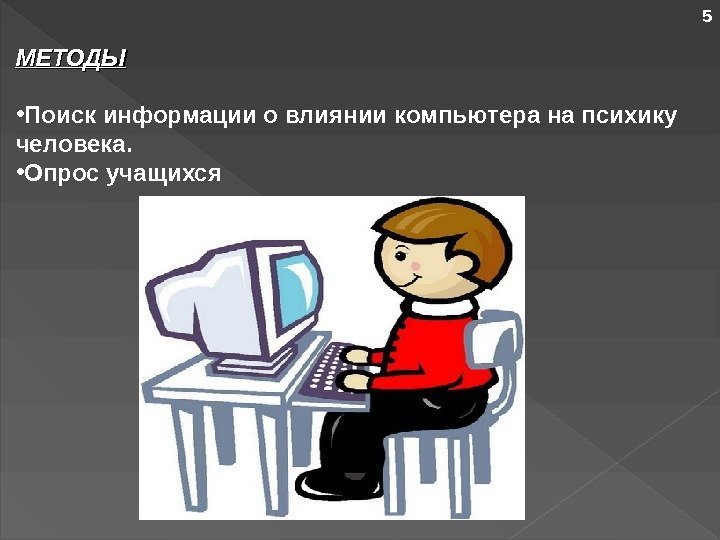 5

МЕТОДЫ

•Поиск информации о влиянии компьютера на психику человека.
•Опрос учащихся